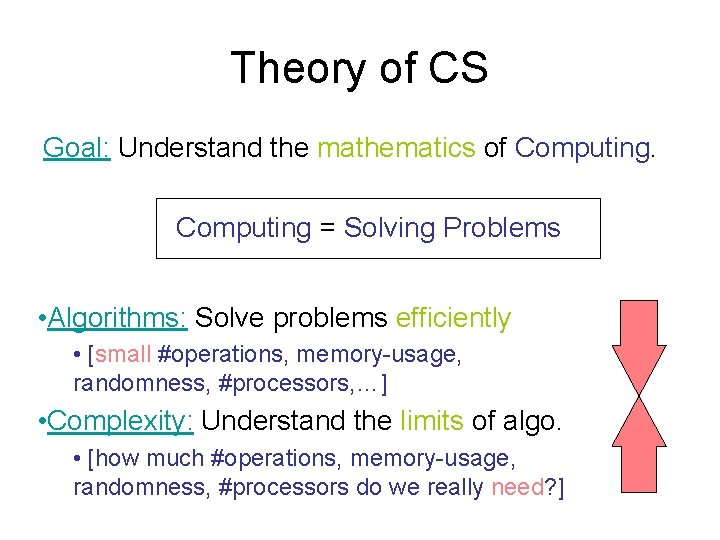 Theory of CS

Goal: Understand the mathematics of Computing.

Computing = Solving Problems

•Algorithms: Solve problems efficiently

• [small #operations, memory-usage, randomness, #processors,…]

•Complexity: Understand the limits of algo.

• [how much #operations, memory-usage, randomness, #processors do we really need?]